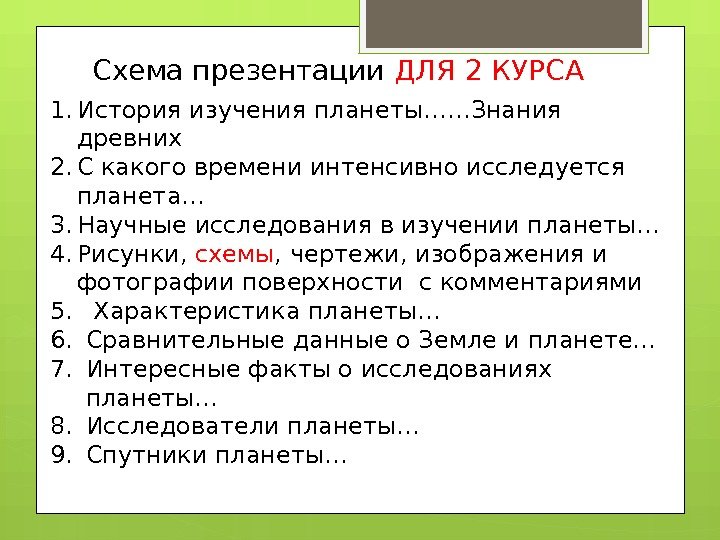 Схема презентации ДЛЯ 2 КУРСА

1. История изучения планеты……Знания древних
2. С какого времени интенсивно исследуется планета…
3. Научные исследования в изучении планеты…
4. Рисунки, схемы, чертежи, изображения и фотографии поверхности  с комментариями
5.  Характеристика планеты…
6. Сравнительные данные о Земле и планете…
7. Интересные факты о исследованиях планеты…
8. Исследователи планеты…
9. Спутники планеты…